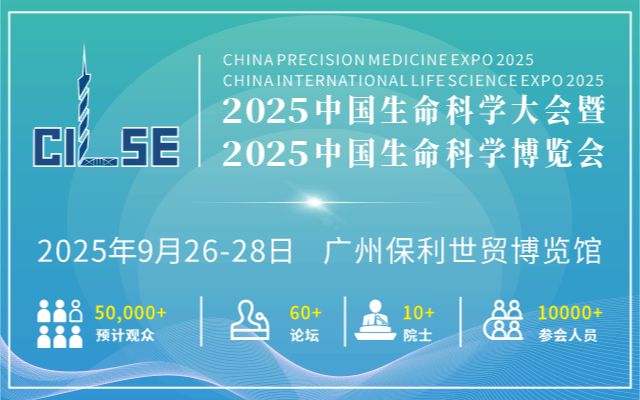 CILSE

CHINA PRECISION MEDICINE EXPO 2025
CHINA INTERNATIONAL LIFE SCIENCE EXPO 2025
2025中国生命科学大会暨
2025中国生命科学博览会

2025年9月26-28日　广州保利世贸博览馆

50,000+
预计观众

60+
论坛

10+
院士

10000+
参会人员